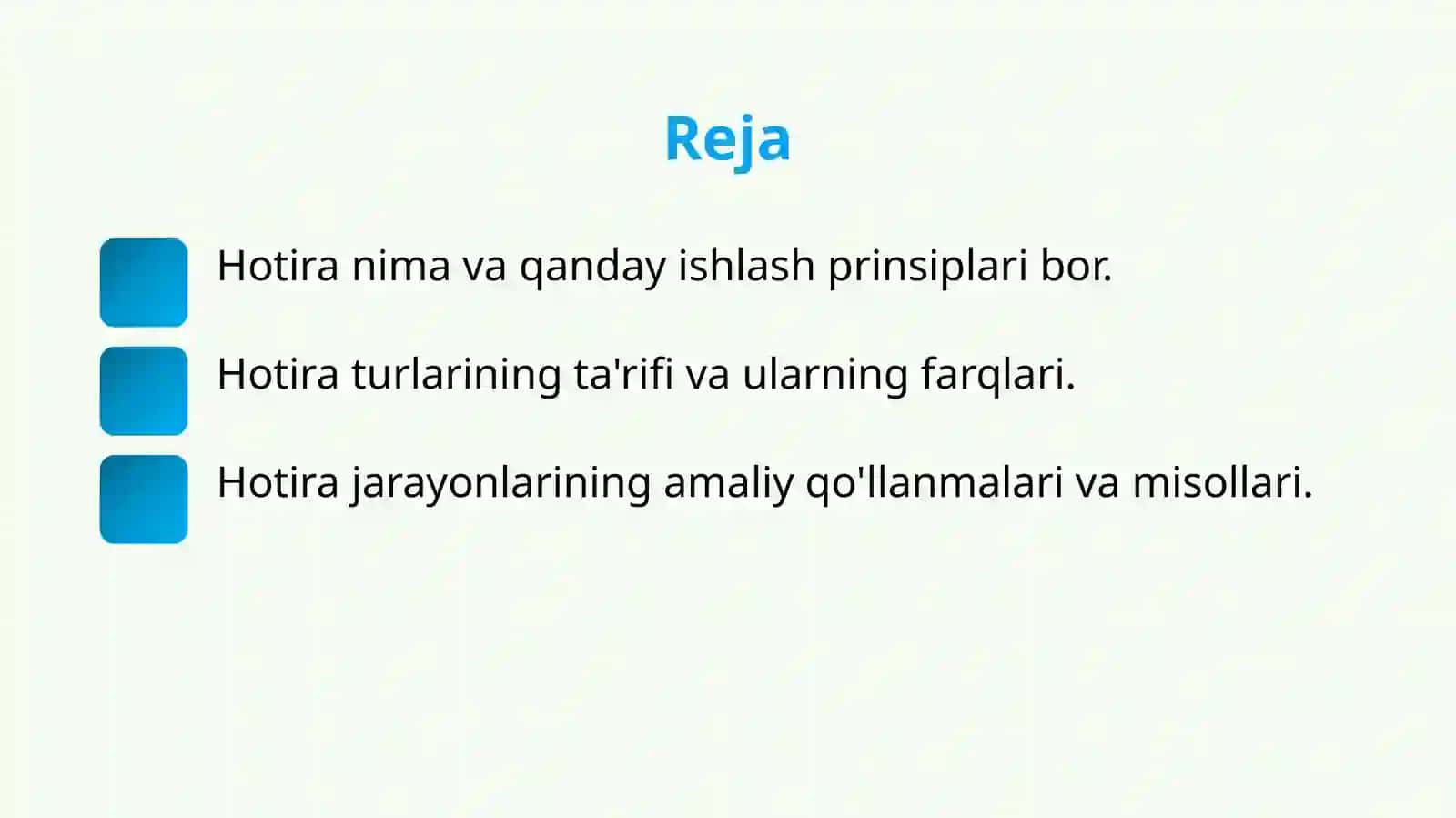 Reja

Hotira nima va qanday ishlash prinsiplari bor.

Hotira turlarining ta'rifi va ularning farqlari.

Hotira jarayonlarining amaliy qo'llanmalari va misollari.